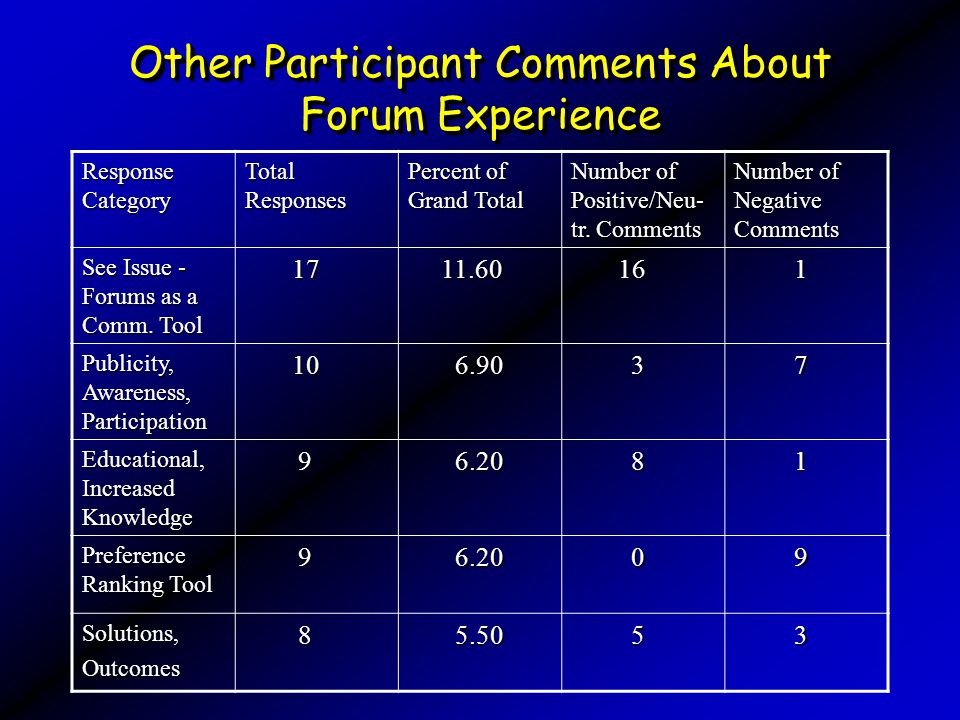 Other Participant Comments About Forum Experience

| Response Category | Total Responses | Percent of Grand Total | Number of Positive/Neutr. Comments | Number of Negative Comments |
|---|---|---|---|---|
| See Issue - Forums as a Comm. Tool | 17 | 11.60 | 16 | 1 |
| Publicity, Awareness, Participation | 10 | 6.90 | 3 | 7 |
| Educational, Increased Knowledge | 9 | 6.20 | 8 | 1 |
| Preference Ranking Tool | 9 | 6.20 | 0 | 9 |
| Solutions, Outcomes | 8 | 5.50 | 5 | 3 |